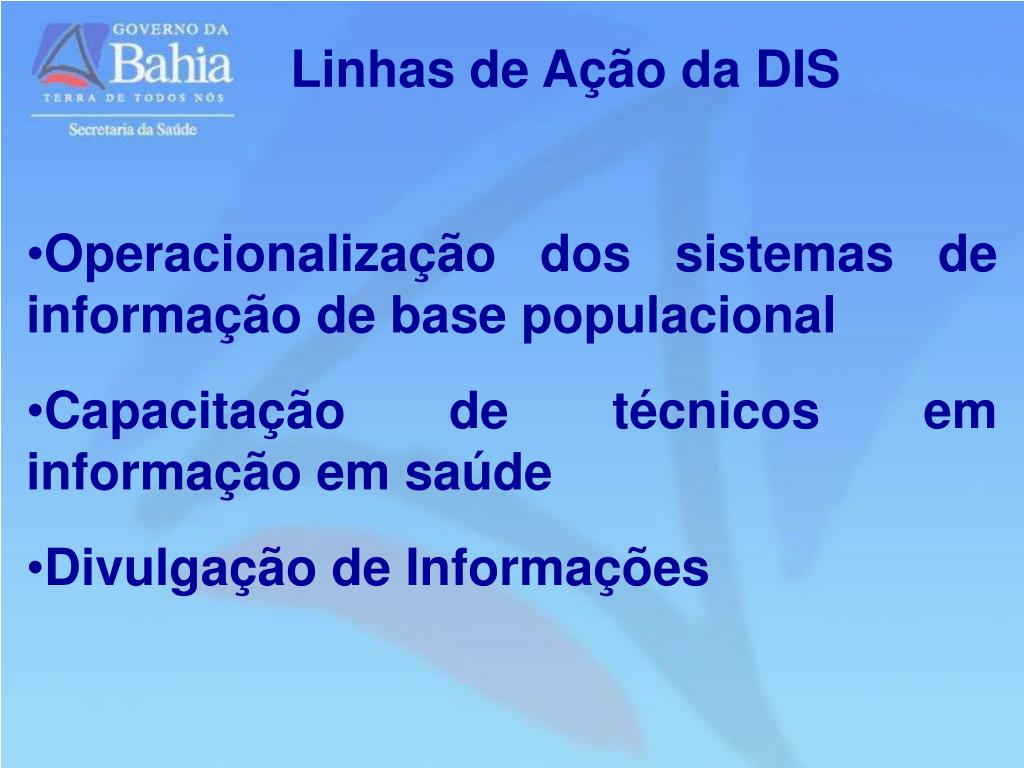 GOVERNO DA
Bahia
TERRA DE TODOS NÓS
Secretaria da Saúde

Linhas de Ação da DIS

•Operacionalização dos sistemas de informação de base populacional

•Capacitação de técnicos em informação em saúde

•Divulgação de Informações